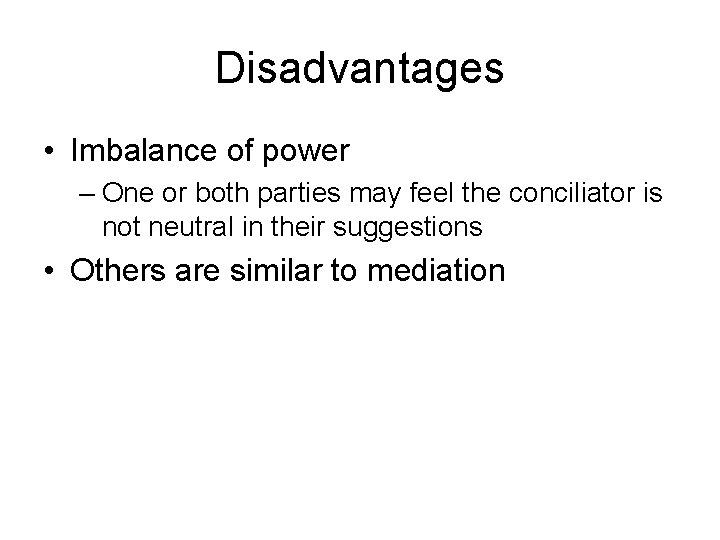 Disadvantages

• Imbalance of power
– One or both parties may feel the conciliator is not neutral in their suggestions

• Others are similar to mediation